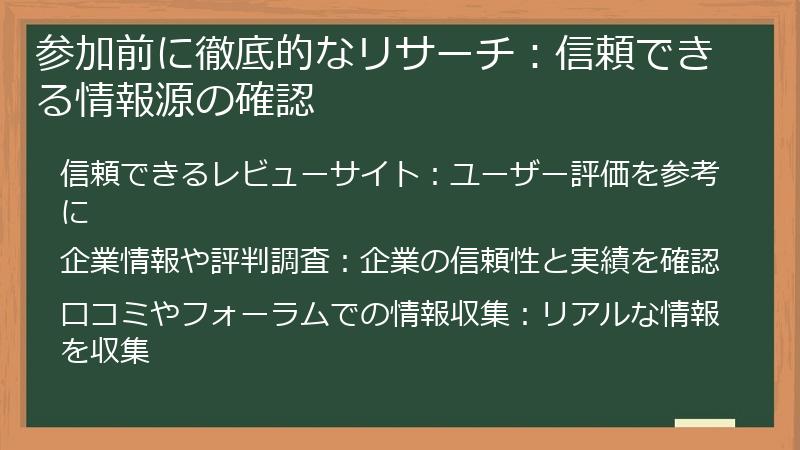 参加前に徹底的なリサーチ：信頼できる情報源の確認

信頼できるレビューサイト：ユーザー評価を参考に

企業情報や評判調査：企業の信頼性と実績を確認

口コミやフォーラムでの情報収集：リアルな情報を収集